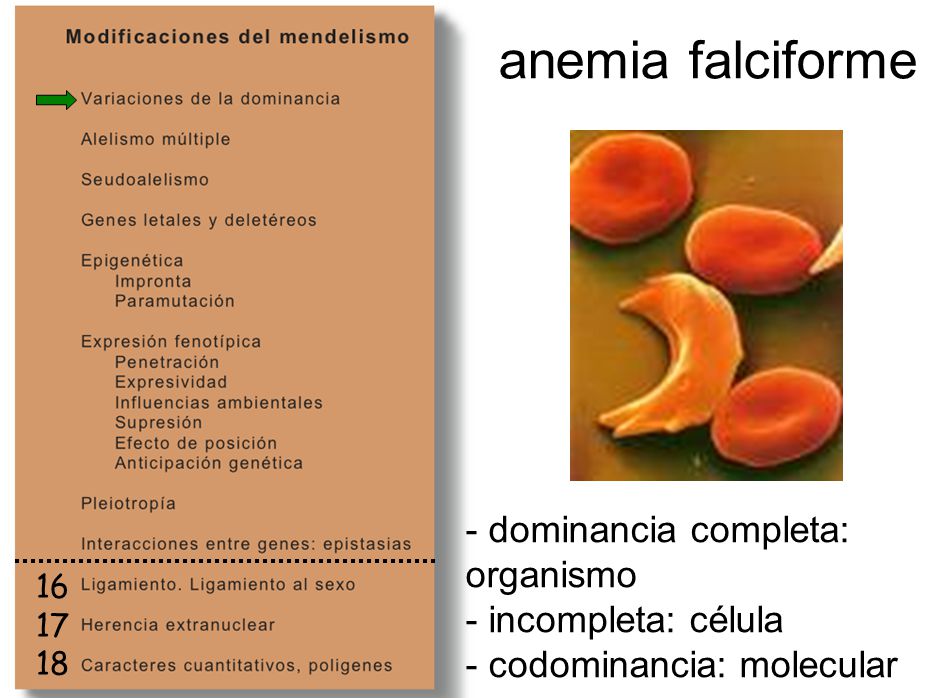 Modificaciones del mendelismo

Variaciones de la dominancia

Alelismo múltiple

Seudoalelismo

Genes letales y deletéreos

Epigenética
Impronta
Paramutación

Expresión fenotípica
Penetración
Expresividad
Influencias ambientales
Supresión
Efecto de posición
Anticipación genética

Pleiotropía

Interacciones entre genes: epistasias

16 Ligamiento. Ligamiento al sexo
17 Herencia extranuclear
18 Caracteres cuantitativos, poligenes

anemia falciforme

- dominancia completa: organismo
- incompleta: célula
- codominancia: molecular